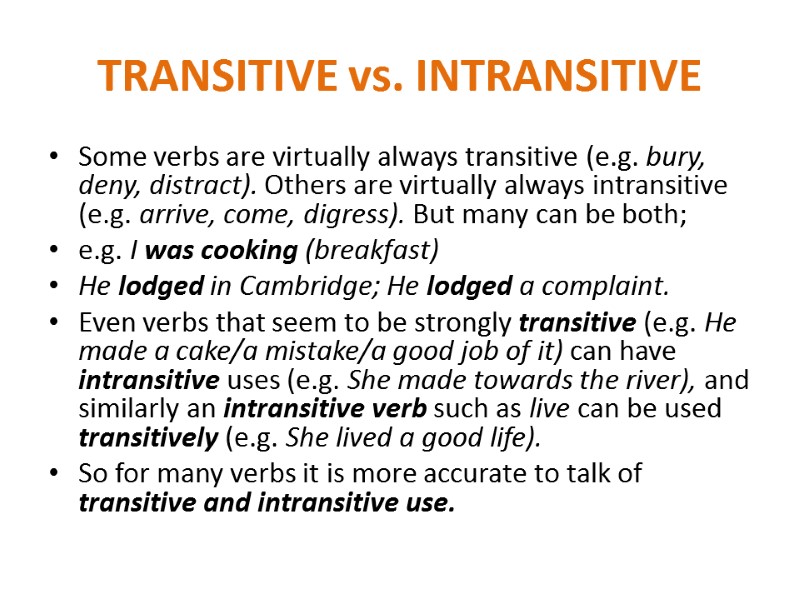 TRANSITIVE vs. INTRANSITIVE

• Some verbs are virtually always transitive (e.g. bury, deny, distract). Others are virtually always intransitive (e.g. arrive, come, digress). But many can be both;
• e.g. I was cooking (breakfast)
• He lodged in Cambridge; He lodged a complaint.
• Even verbs that seem to be strongly transitive (e.g. He made a cake/a mistake/a good job of it) can have intransitive uses (e.g. She made towards the river), and similarly an intransitive verb such as live can be used transitively (e.g. She lived a good life).
• So for many verbs it is more accurate to talk of transitive and intransitive use.